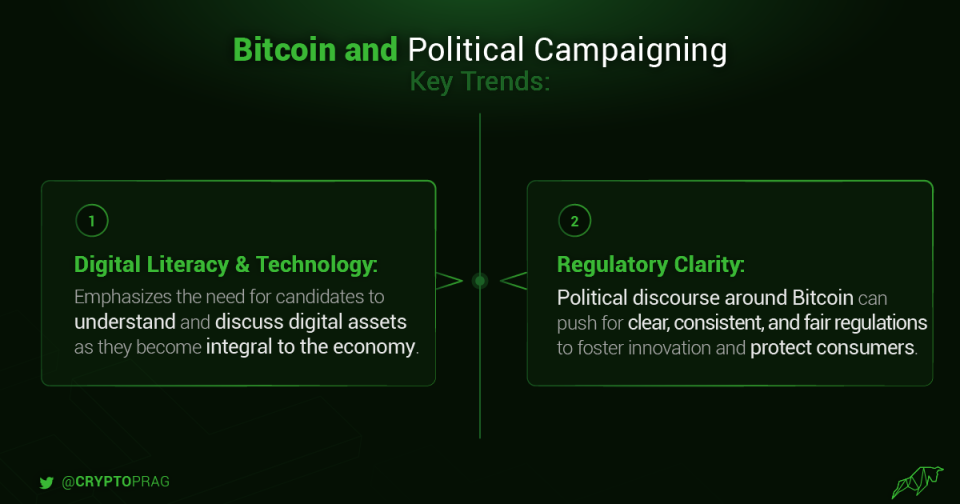 Bitcoin and Political Campaigning
Key Trends:

1

Digital Literacy & Technology:

Emphasizes the need for candidates to understand and discuss digital assets as they become integral to the economy.

2

Regulatory Clarity:

Political discourse around Bitcoin can push for clear, consistent, and fair regulations to foster innovation and protect consumers.

@CRYPTOPRAG